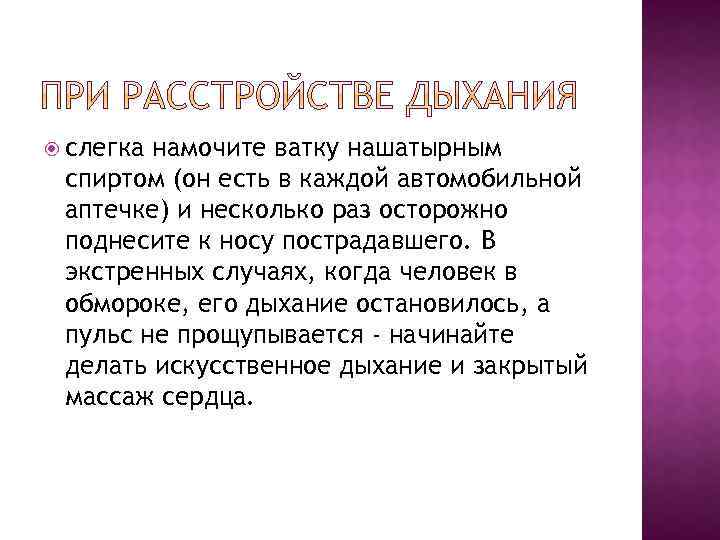 ПРИ РАССТРОЙСТВЕ ДЫХАНИЯ

слегка намочите ватку нашатырным спиртом (он есть в каждой автомобильной аптечке) и несколько раз осторожно поднесите к носу пострадавшего. В экстренных случаях, когда человек в обмороке, его дыхание остановилось, а пульс не прощупывается - начинайте делать искусственное дыхание и закрытый массаж сердца.